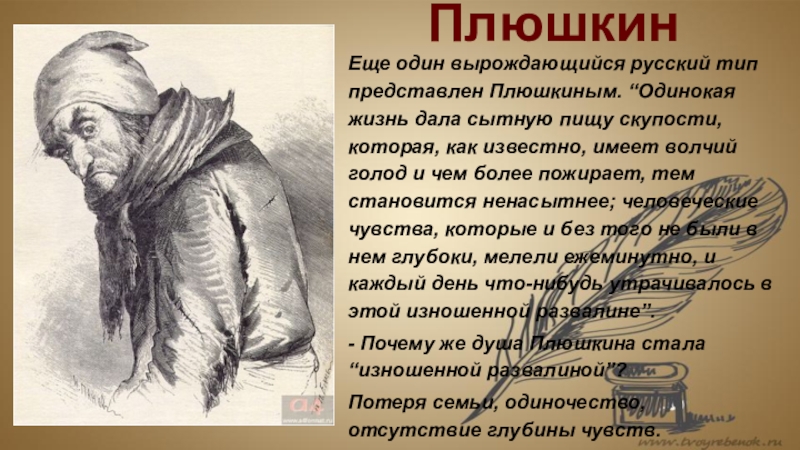 Плюшкин

Еще один вырождающийся русский тип представлен Плюшкиным. “Одинокая жизнь дала сытную пищу скупости, которая, как известно, имеет волчий голод и чем более пожирает, тем становится ненасытнее; человеческие чувства, которые и без того не были в нем глубоки, мелели ежеминутно, и каждый день что-нибудь утрачивалось в этой изношенной развалине”.

- Почему же душа Плюшкина стала “изношенной развалиной”?

Потеря семьи, одиночество, отсутствие глубины чувств.

www.tvoyrebenok.ru